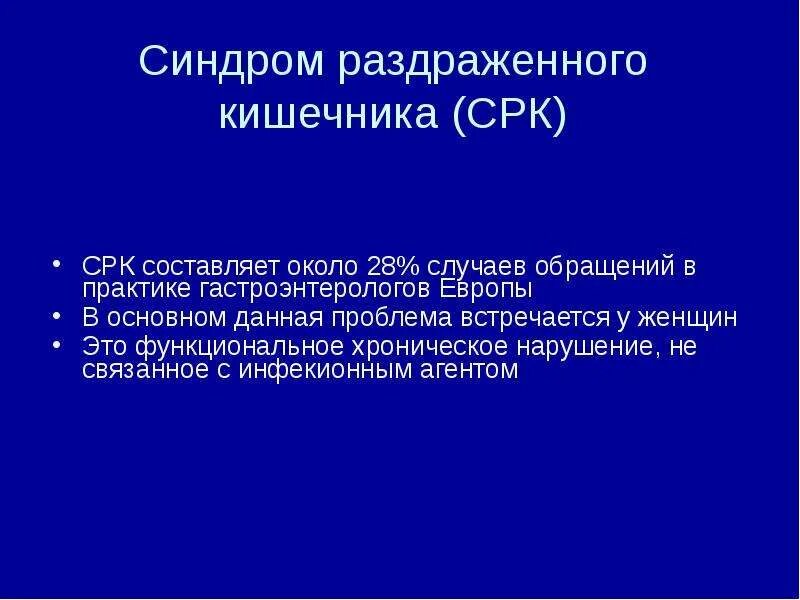 Синдром раздраженного кишечника (СРК)

• СРК составляет около 28% случаев обращений в практике гастроэнтерологов Европы
• В основном данная проблема встречается у женщин
• Это функциональное хроническое нарушение, не связанное с инфекионным агентом